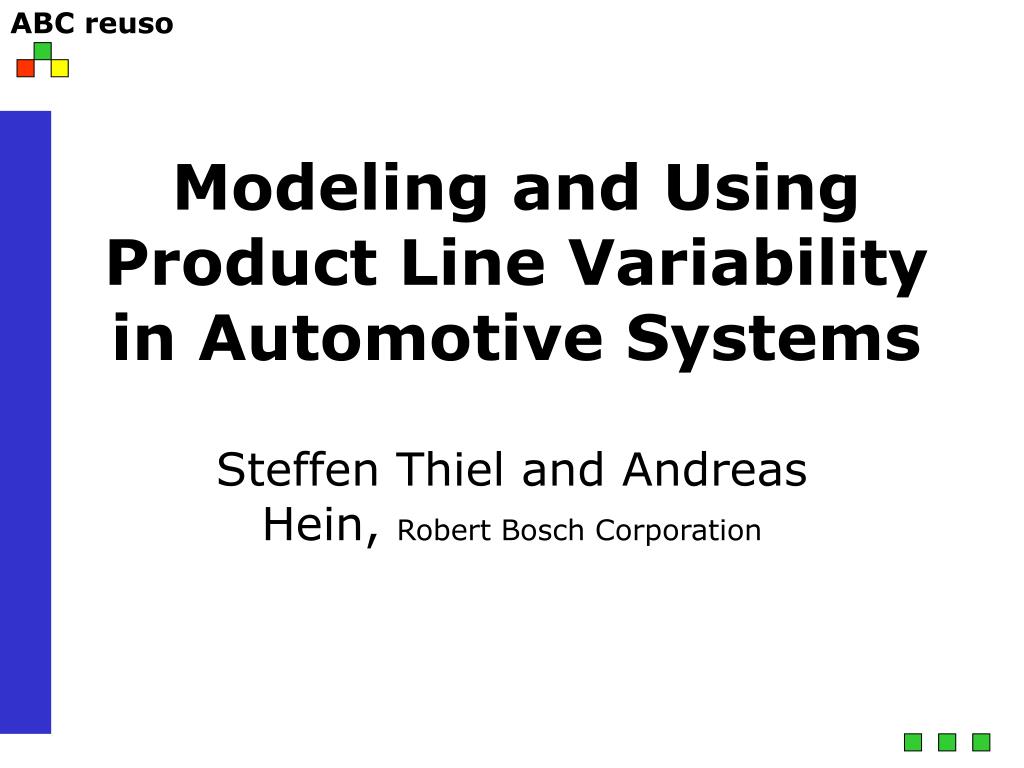 ABC reuso

Modeling and Using Product Line Variability in Automotive Systems

Steffen Thiel and Andreas Hein, Robert Bosch Corporation